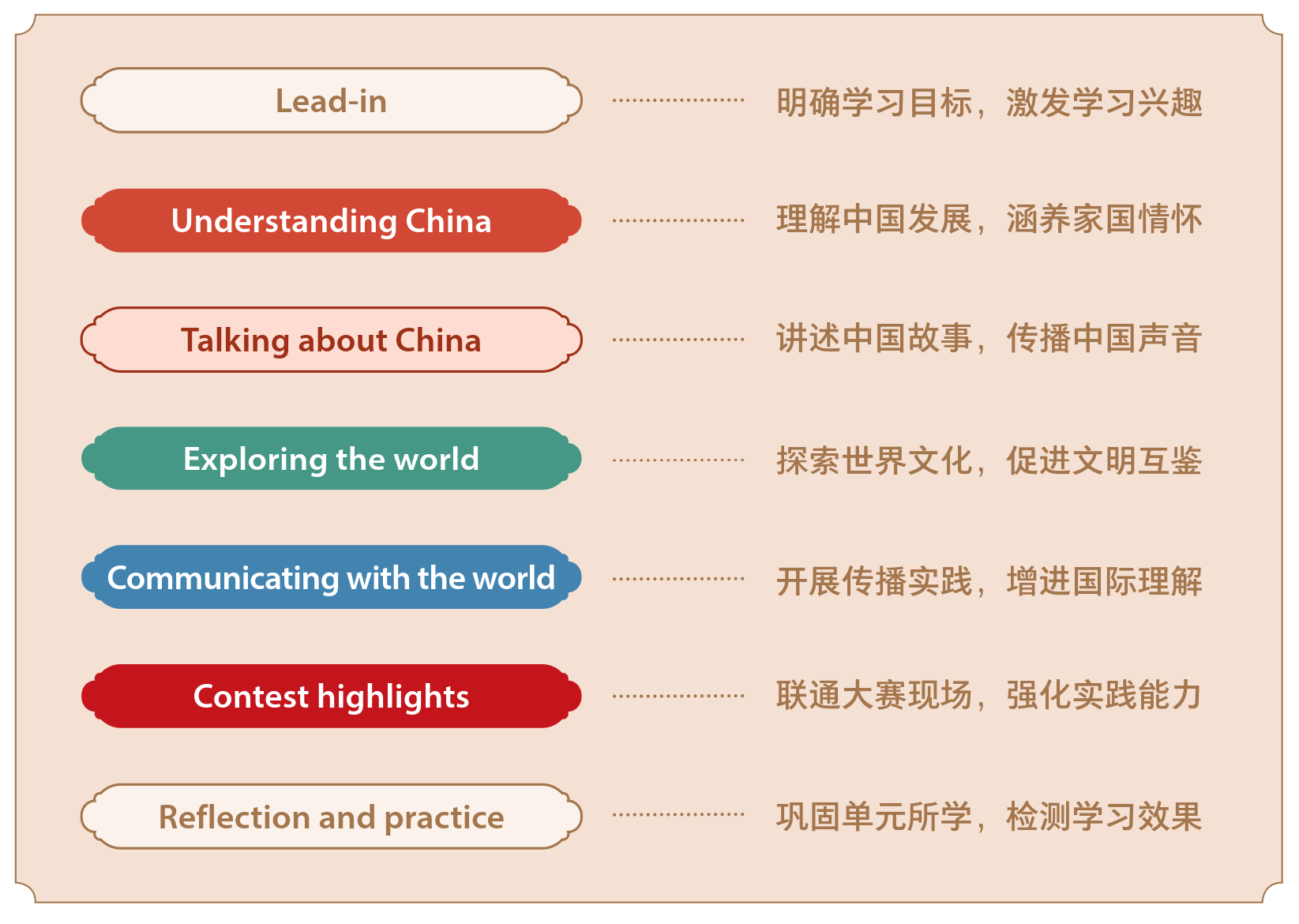 Lead-in ………………… 明确学习目标，激发学习兴趣

Understanding China ………………… 理解中国发展，涵养家国情怀

Talking about China ………………… 讲述中国故事，传播中国声音

Exploring the world ………………… 探索世界文化，促进文明互鉴

Communicating with the world ………………… 开展传播实践，增进国际理解

Contest highlights ………………… 联通大赛现场，强化实践能力

Reflection and practice ………………… 巩固单元所学，检测学习效果